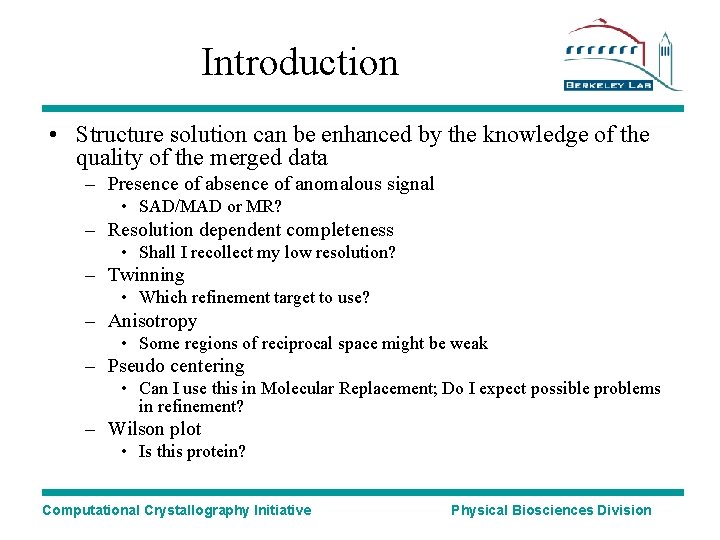 Introduction

BERKELEY LAB

• Structure solution can be enhanced by the knowledge of the quality of the merged data
– Presence of absence of anomalous signal
• SAD/MAD or MR?
– Resolution dependent completeness
• Shall I recollect my low resolution?
– Twinning
• Which refinement target to use?
– Anisotropy
• Some regions of reciprocal space might be weak
– Pseudo centering
• Can I use this in Molecular Replacement; Do I expect possible problems in refinement?
– Wilson plot
• Is this protein?

Computational Crystallography Initiative

Physical Biosciences Division